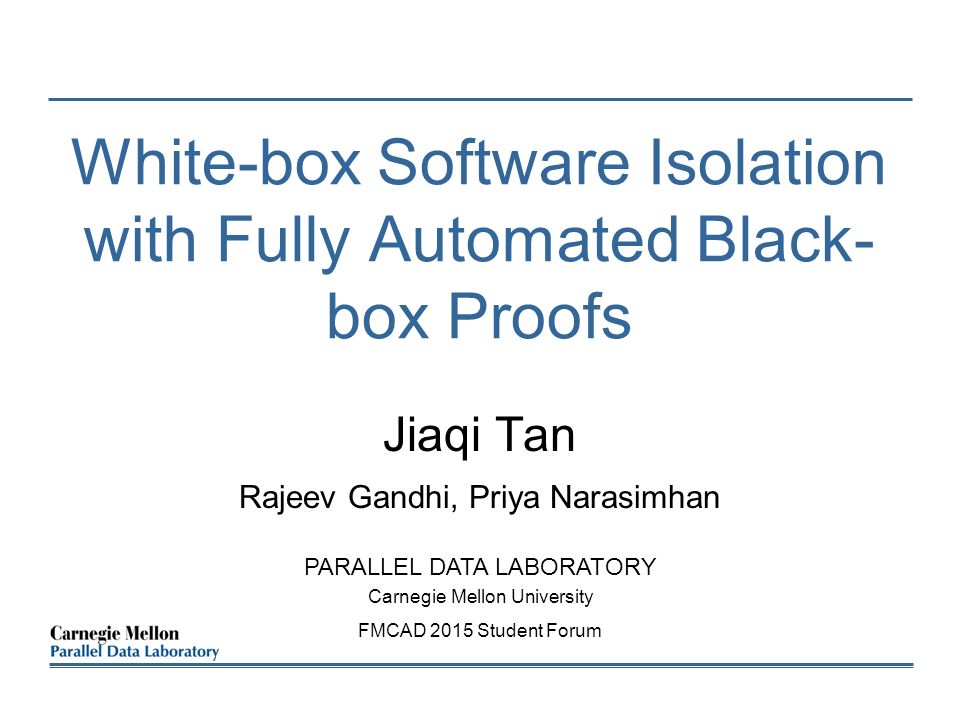 White-box Software Isolation with Fully Automated Black-box Proofs

Jiaqi Tan

Rajeev Gandhi, Priya Narasimhan

PARALLEL DATA LABORATORY

Carnegie Mellon University

FMCAD 2015 Student Forum

Carnegie Mellon
Parallel Data Laboratory